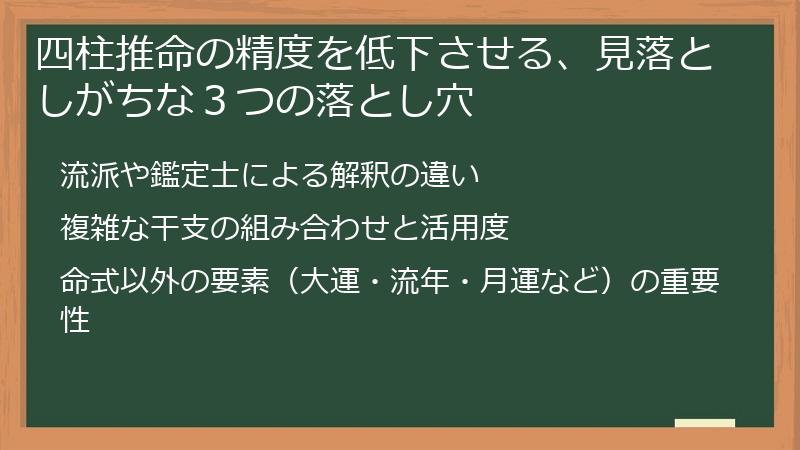 四柱推命の精度を低下させる、見落としがちな３つの落とし穴

流派や鑑定士による解釈の違い

複雑な干支の組み合わせと活用度

命式以外の要素（大運・流年・月運など）の重要性